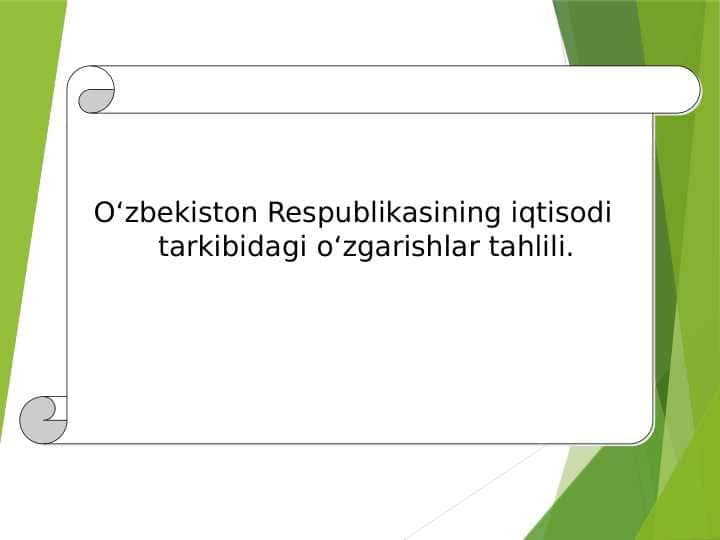 O‘zbekiston Respublikasining iqtisodi tarkibidagi o‘zgarishlar tahlili.